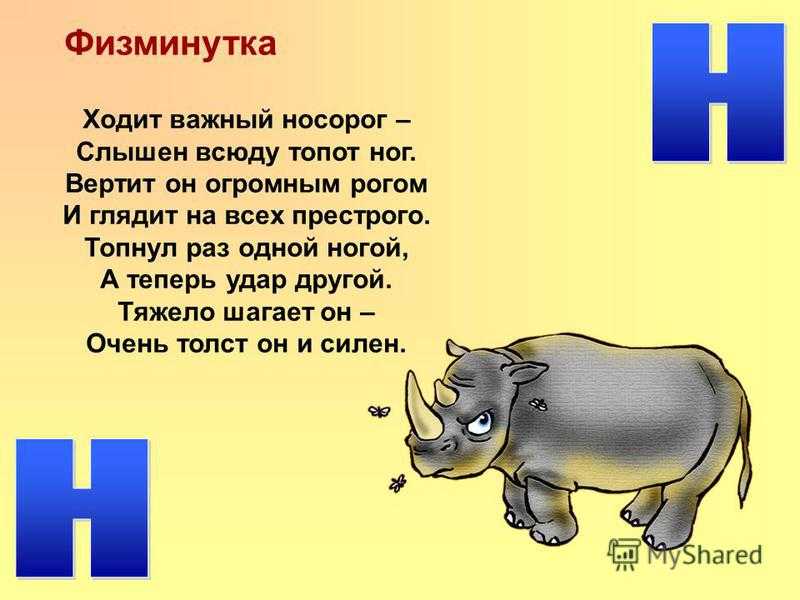 Физминутка

Н

Ходит важный носорог –
Слышен всюду топот ног.
Вертит он огромным рогом
И глядит на всех престрого.
Топнул раз одной ногой,
А теперь удар другой.
Тяжело шагает он –
Очень толст он и силен.

Н

MyShared